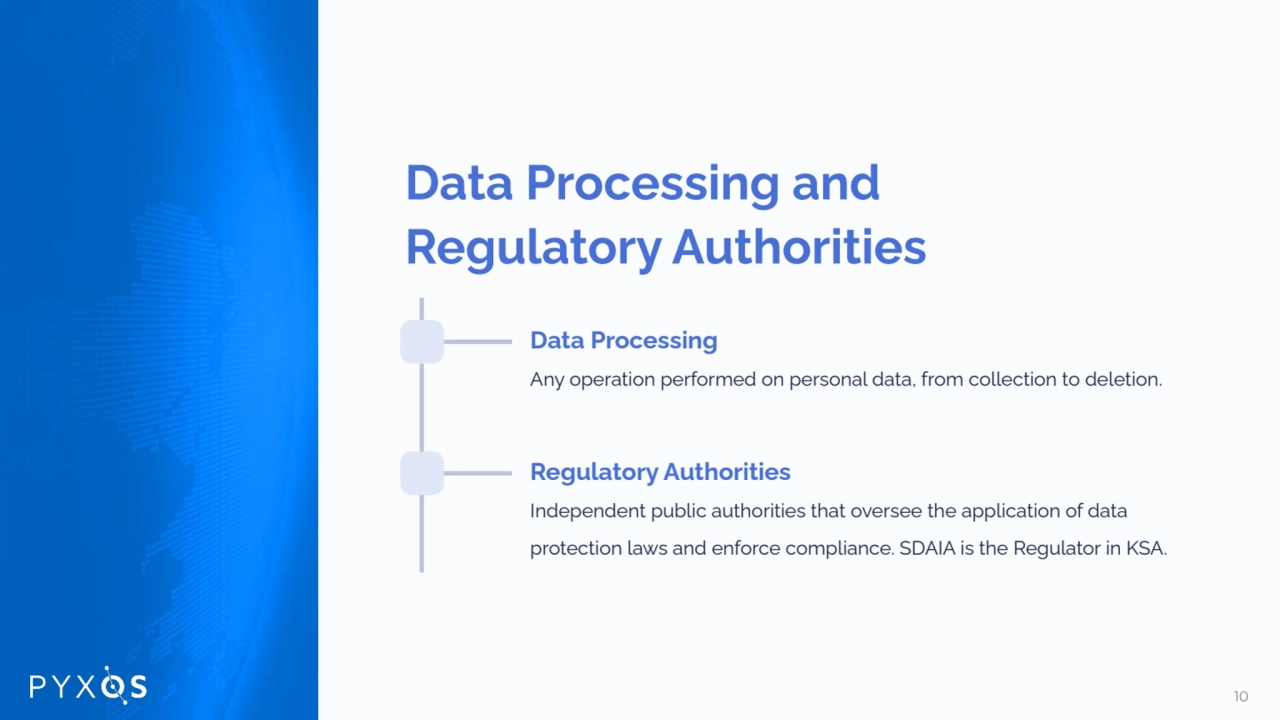 Data Processing and Regulatory Authorities

Data Processing
Any operation performed on personal data, from collection to deletion.

Regulatory Authorities
Independent public authorities that oversee the application of data protection laws and enforce compliance. SDAIA is the Regulator in KSA.

PYXOS

10